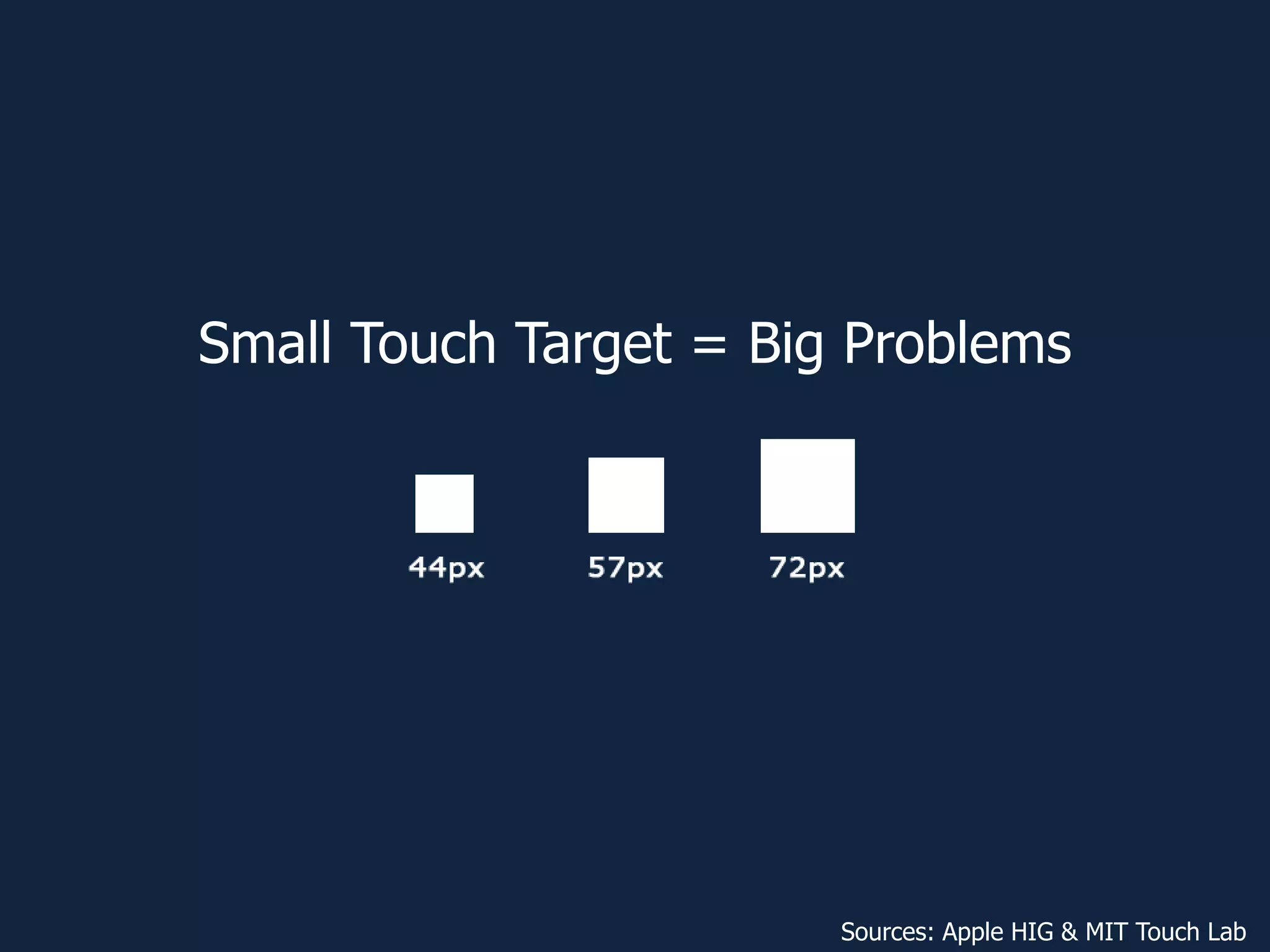 Small Touch Target = Big Problems

44px

57px

72px

Sources: Apple HIG & MIT Touch Lab